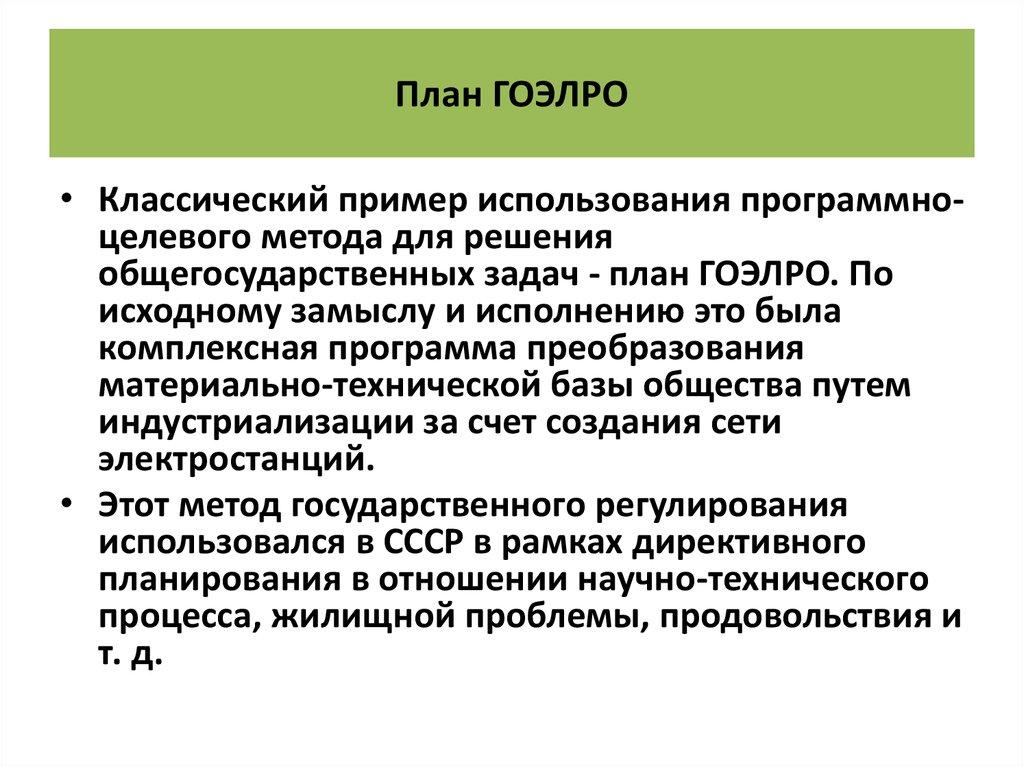 План ГОЭЛРО

• Классический пример использования программно-целевого метода для решения общегосударственных задач - план ГОЭЛРО. По исходному замыслу и исполнению это была комплексная программа преобразования материально-технической базы общества путем индустриализации за счет создания сети электростанций.

• Этот метод государственного регулирования использовался в СССР в рамках директивного планирования в отношении научно-технического процесса, жилищной проблемы, продовольствия и т. д.